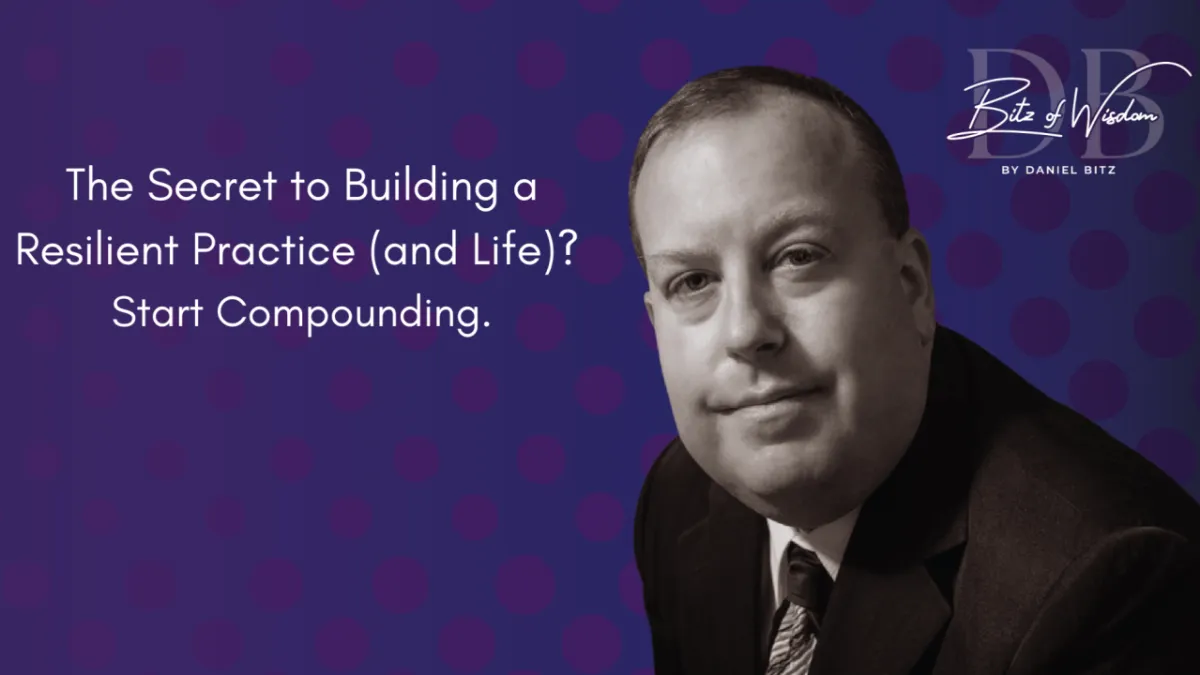 The Secret to Building a Resilient Practice (and Life)? Start Compounding.

DB
Bitz of Wisdom
BY DANIEL BITZ